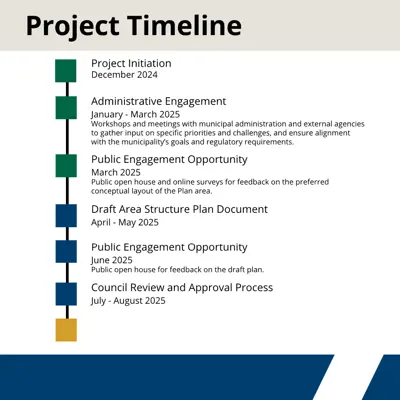 Project Timeline

Project Initiation
December 2024

Administrative Engagement
January - March 2025
Workshops and meetings with municipal administration and external agencies to gather input on specific priorities and challenges, and ensure alignment with the municipality's goals and regulatory requirements.

Public Engagement Opportunity
March 2025
Public open house and online surveys for feedback on the preferred conceptual layout of the Plan area.

Draft Area Structure Plan Document
April - May 2025

Public Engagement Opportunity
June 2025
Public open house for feedback on the draft plan.

Council Review and Approval Process
July - August 2025